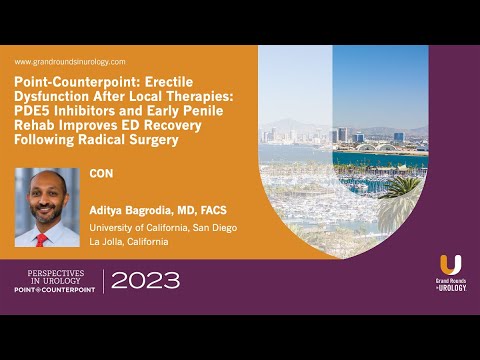 www.grandroundsinurology.com

Point-Counterpoint: Erectile Dysfunction After Local Therapies: PDE5 Inhibitors and Early Penile Rehab Improves ED Recovery Following Radical Surgery

CON

Aditya Bagrodia, MD, FACS

University of California, San Diego
La Jolla, California

PERSPECTIVES IN UROLOGY
POINT COUNTERPOINT

2023

Grand Rounds in UROLOGY